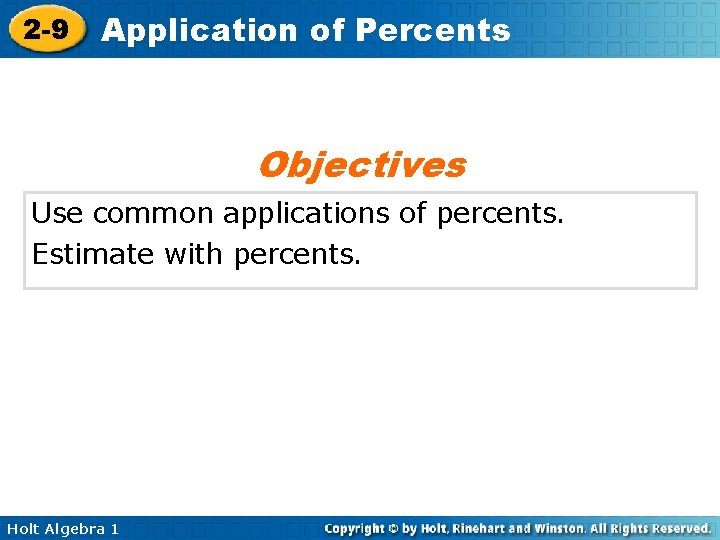 2-9 Application of Percents

Objectives

Use common applications of percents.

Estimate with percents.

Holt Algebra 1

Copyright © by Holt, Rinehart and Winston. All Rights Reserved.